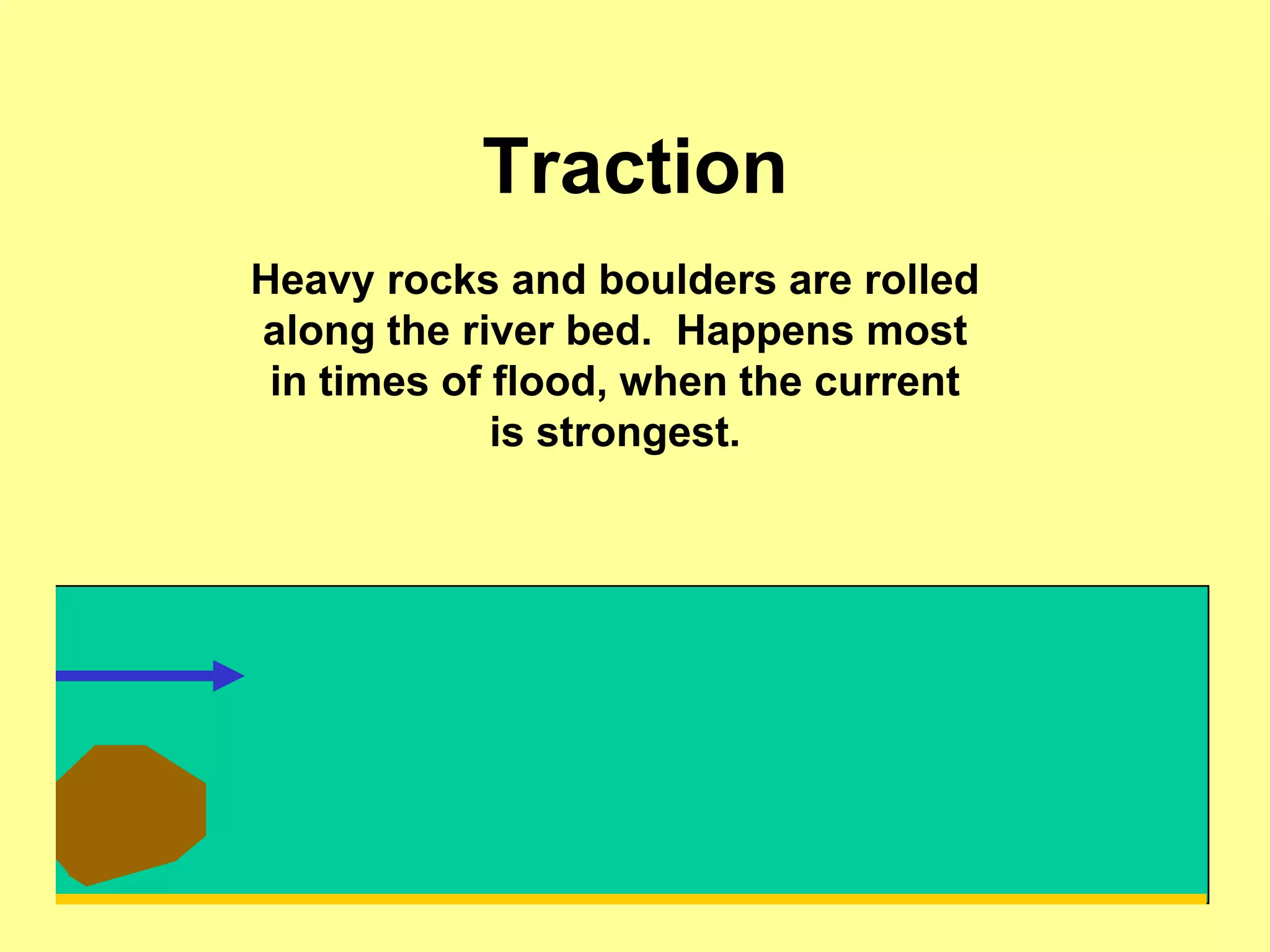 Traction

Heavy rocks and boulders are rolled along the river bed. Happens most in times of flood, when the current is strongest.